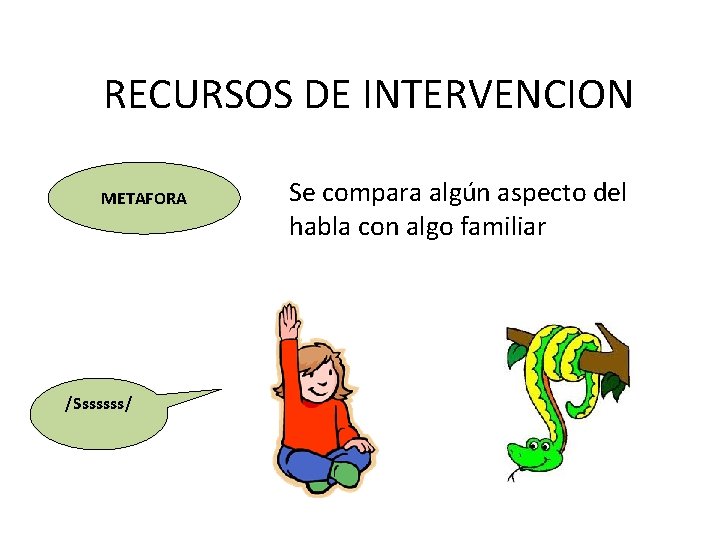 RECURSOS DE INTERVENCION

METAFORA

Se compara algún aspecto del habla con algo familiar

/Sssssss/